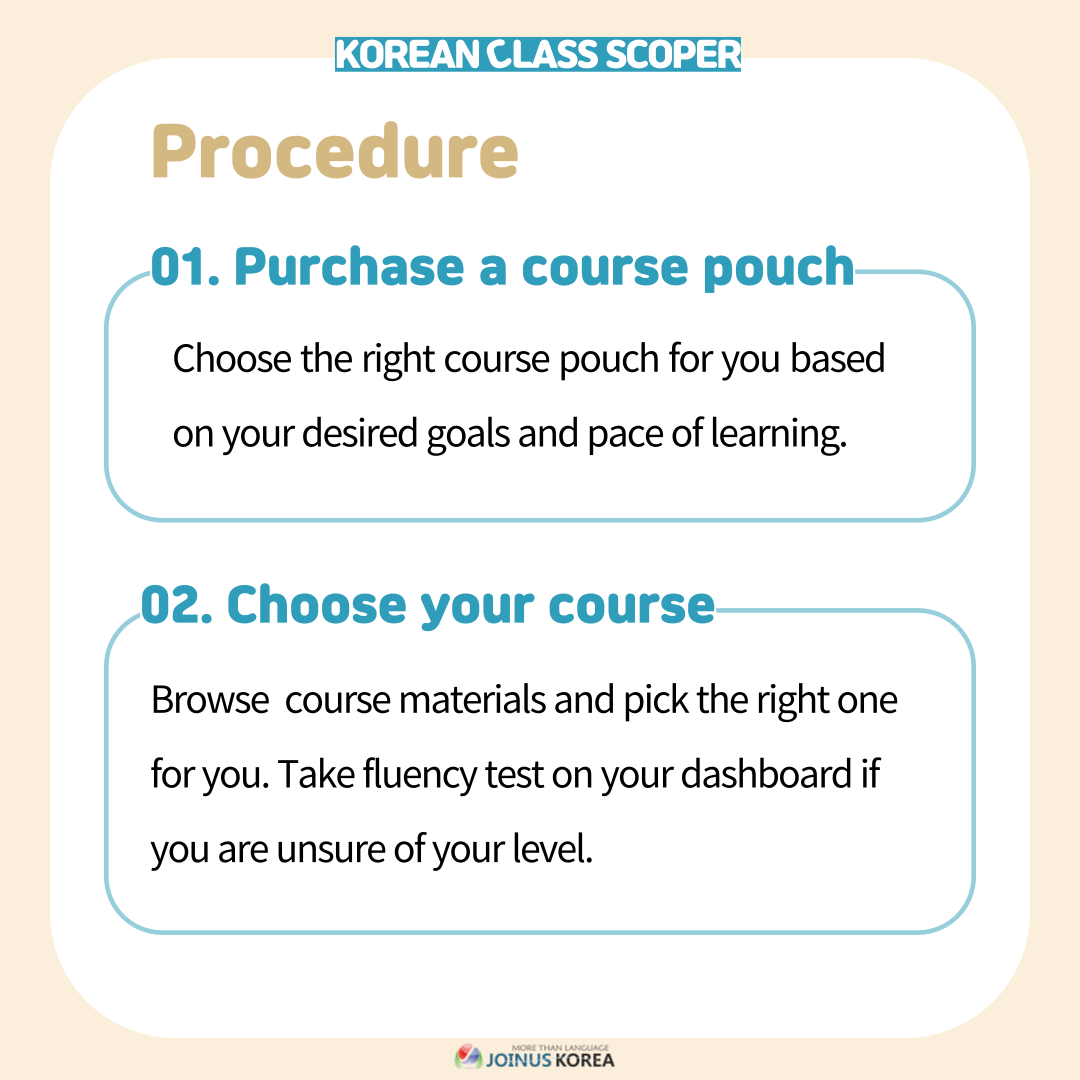 KOREAN CLASS SCOPER

Procedure

01. Purchase a course pouch

Choose the right course pouch for you based on your desired goals and pace of learning.

02. Choose your course

Browse  course materials and pick the right one for you. Take fluency test on your dashboard if you are unsure of your level.

MORE THAN LANGUAGE
JOINUS KOREA